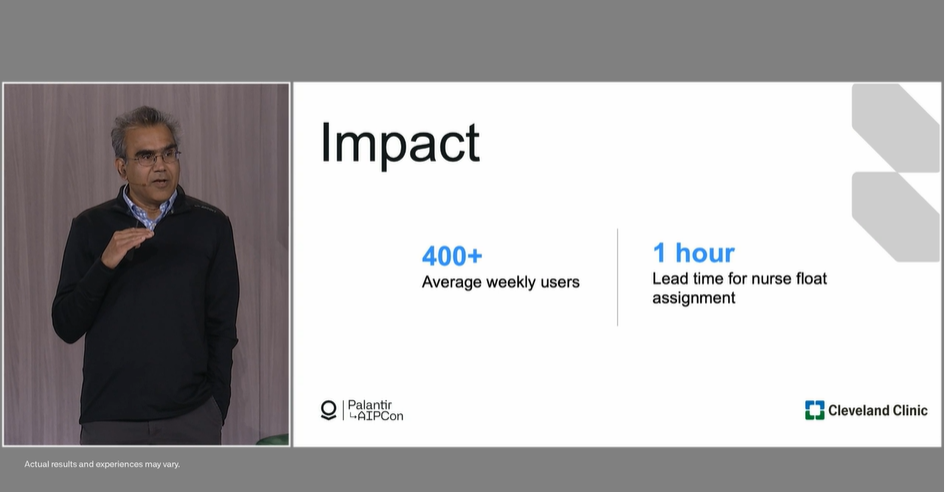 Impact

400+
Average weekly users

1 hour
Lead time for nurse float assignment

Palantir
AIPCon

Cleveland Clinic

Actual results and experiences may vary.